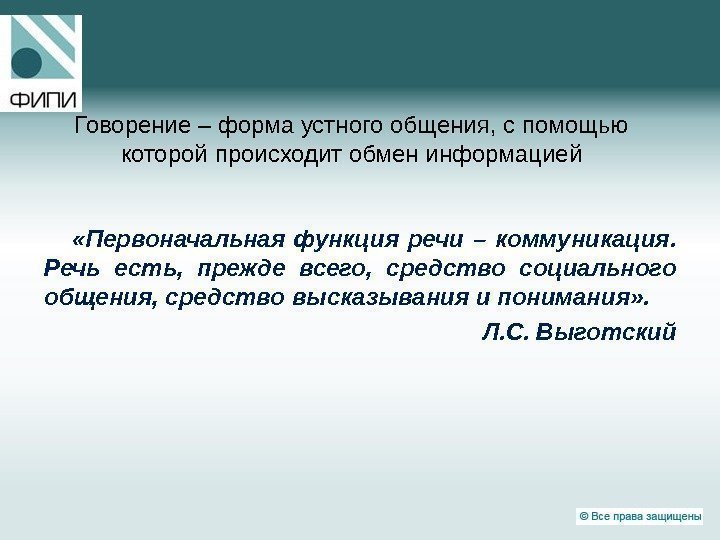 ФИПИ

Говорение – форма устного общения, с помощью которой происходит обмен информацией

«Первоначальная функция речи – коммуникация. Речь есть, прежде всего, средство социального общения, средство высказывания и понимания».

Л.С. Выготский

© Все права защищены